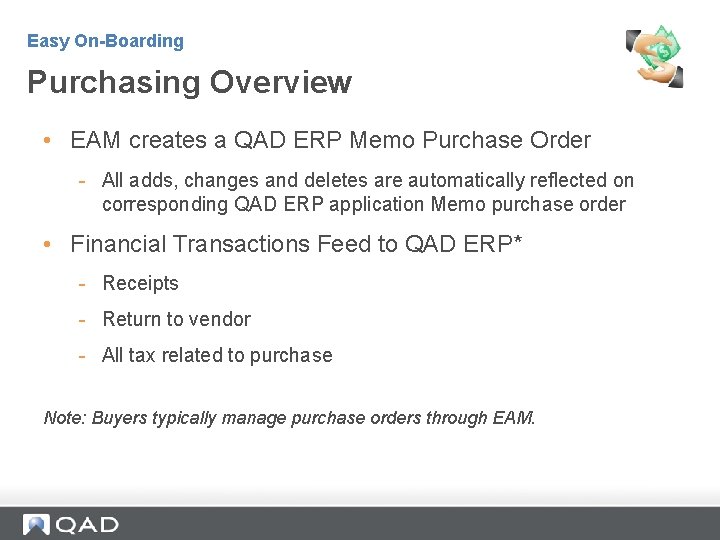 Easy On-Boarding

Purchasing Overview

• EAM creates a QAD ERP Memo Purchase Order

- All adds, changes and deletes are automatically reflected on corresponding QAD ERP application Memo purchase order

• Financial Transactions Feed to QAD ERP*

- Receipts

- Return to vendor

- All tax related to purchase

Note: Buyers typically manage purchase orders through EAM.

QAD